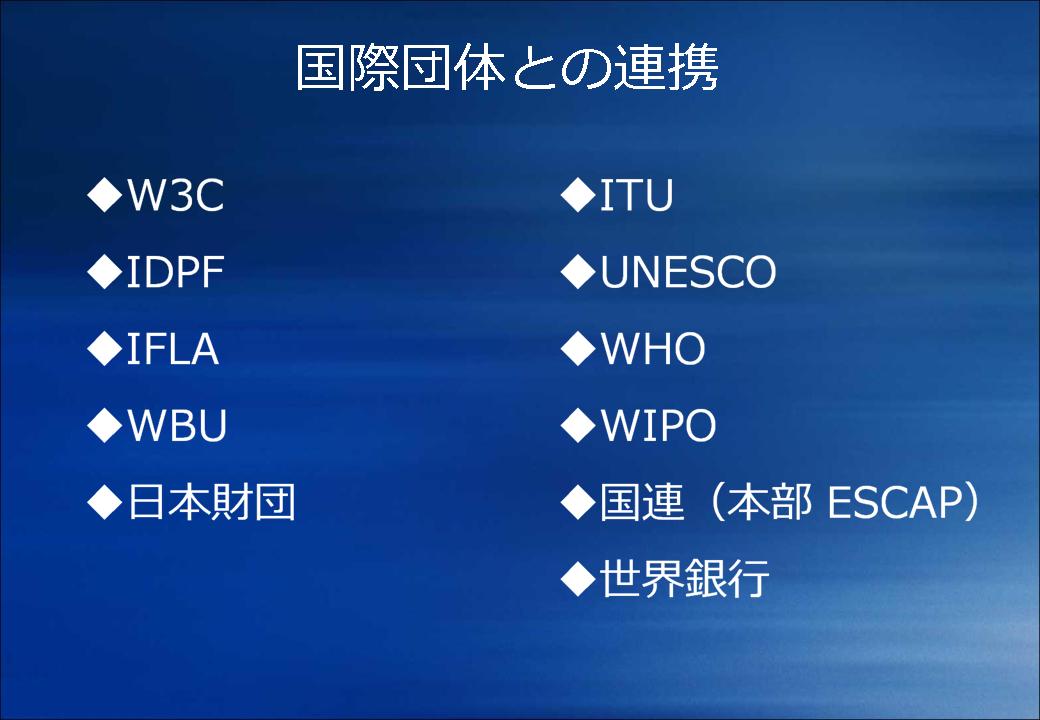 国際団体との連携

◆W3C
◆IDPF
◆IFLA
◆WBU
◆日本財団

◆ITU
◆UNESCO
◆WHO
◆WIPO
◆国連（本部 ESCAP）
◆世界銀行